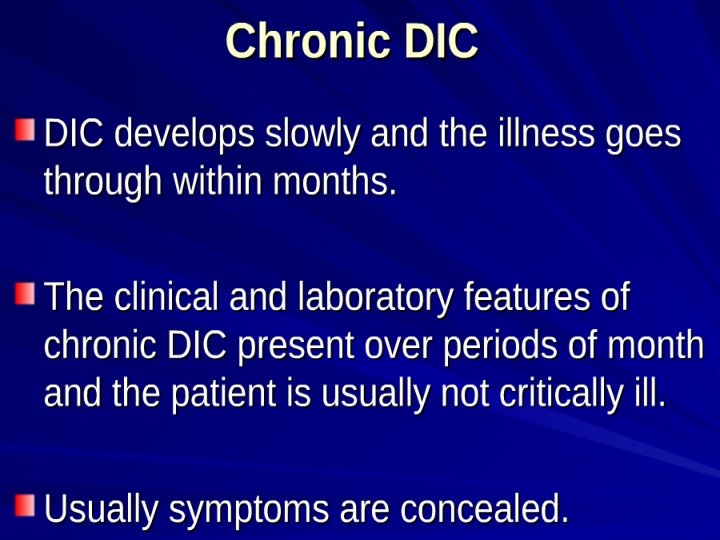 Chronic DIC

DIC develops slowly and the illness goes through within months.

The clinical and laboratory features of chronic DIC present over periods of month and the patient is usually not critically ill.

Usually symptoms are concealed.